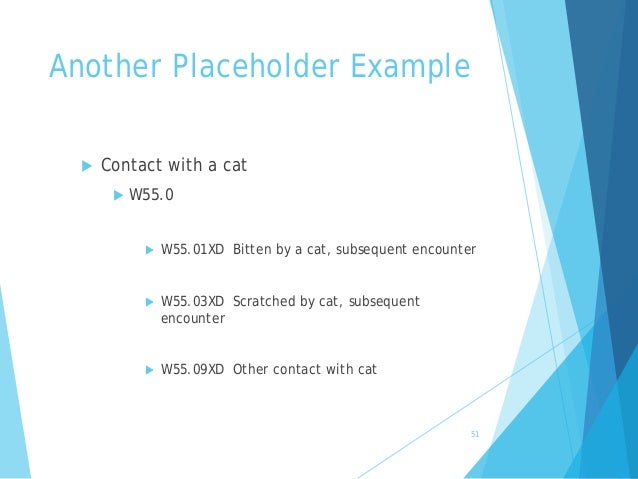 Another Placeholder Example

Contact with a cat

W55.0

W55.01XD Bitten by a cat, subsequent encounter

W55.03XD Scratched by cat, subsequent encounter

W55.09XD Other contact with cat

51